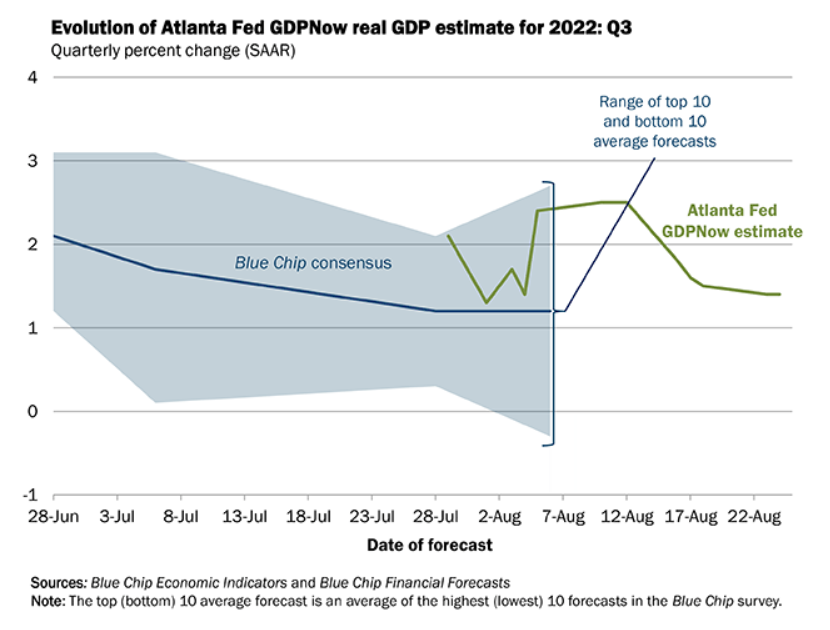 Evolution of Atlanta Fed GDPNow real GDP estimate for 2022: Q3
Quarterly percent change (SAAR)

4
3
2
1
0
-1

Range of top 10 and bottom 10 average forecasts

Atlanta Fed GDPNow estimate

Blue Chip consensus

28-Jun 3-Jul 8-Jul 13-Jul 18-Jul 23-Jul 28-Jul 2-Aug 7-Aug 12-Aug 17-Aug 22-Aug

Date of forecast

Sources: Blue Chip Economic Indicators and Blue Chip Financial Forecasts
Note: The top (bottom) 10 average forecast is an average of the highest (lowest) 10 forecasts in the Blue Chip survey.